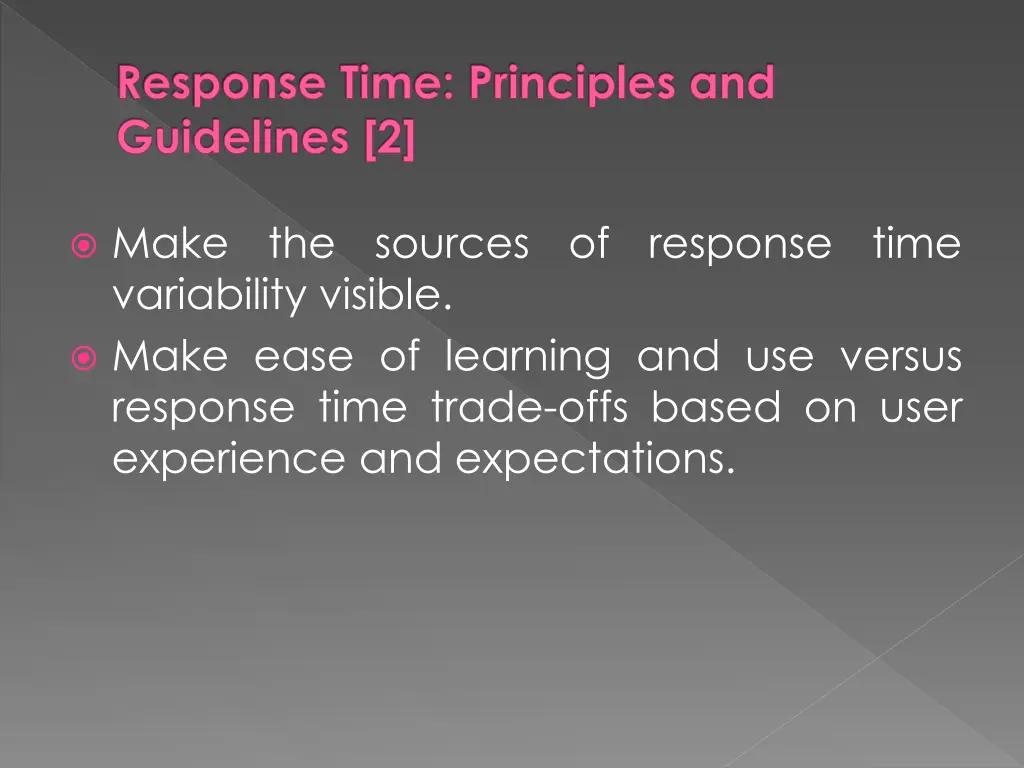 Response Time: Principles and Guidelines [2]

Make the sources of response time variability visible.

Make ease of learning and use versus response time trade-offs based on user experience and expectations.